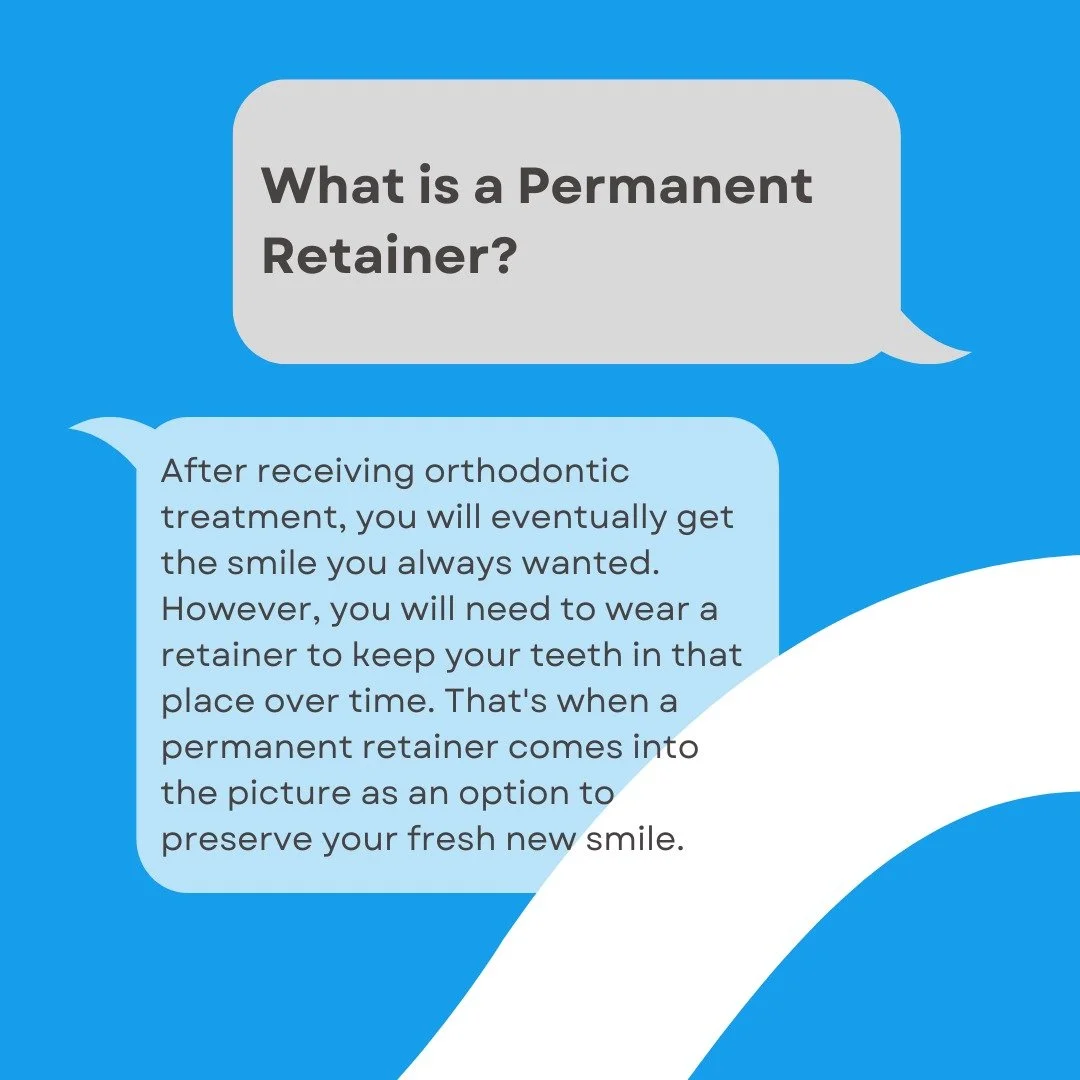 What is a Permanent Retainer?

After receiving orthodontic treatment, you will eventually get the smile you always wanted. However, you will need to wear a retainer to keep your teeth in that place over time. That's when a permanent retainer comes into the picture as an option to preserve your fresh new smile.